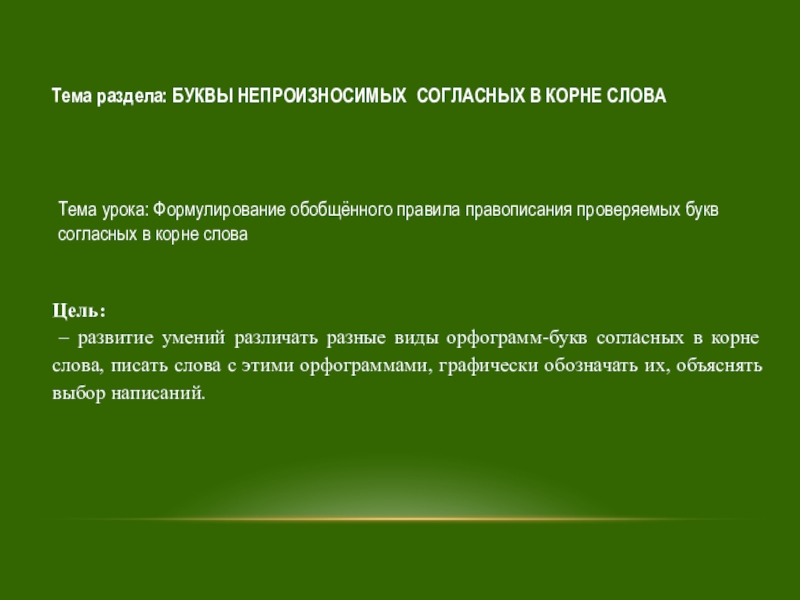 Тема раздела: БУКВЫ НЕПРОИЗНОСИМЫХ СОГЛАСНЫХ В КОРНЕ СЛОВА

Тема урока: Формулирование обобщённого правила правописания проверяемых букв согласных в корне слова

Цель:
– развитие умений различать разные виды орфограмм-букв согласных в корне слова, писать слова с этими орфограммами, графически обозначать их, объяснять выбор написаний.